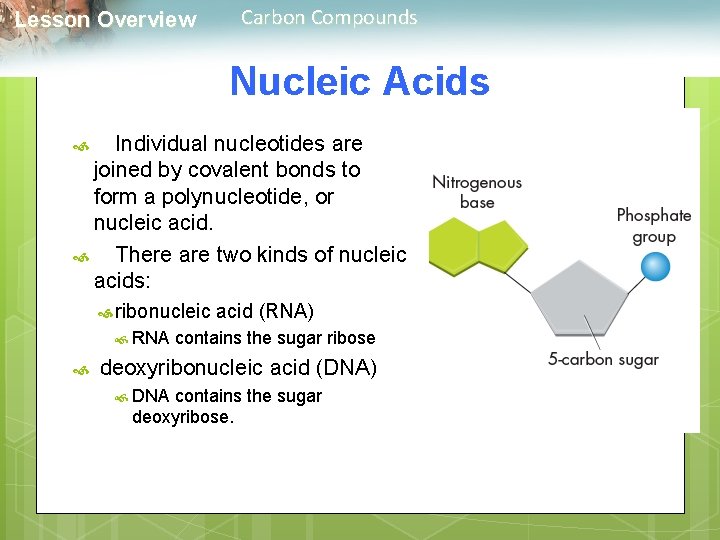 Lesson Overview Carbon Compounds

Nucleic Acids

Individual nucleotides are joined by covalent bonds to form a polynucleotide, or nucleic acid.

There are two kinds of nucleic acids:

ribonucleic acid (RNA)

RNA contains the sugar ribose

deoxyribonucleic acid (DNA)

DNA contains the sugar deoxyribose.

Nitrogenous base

Phosphate group

5-carbon sugar